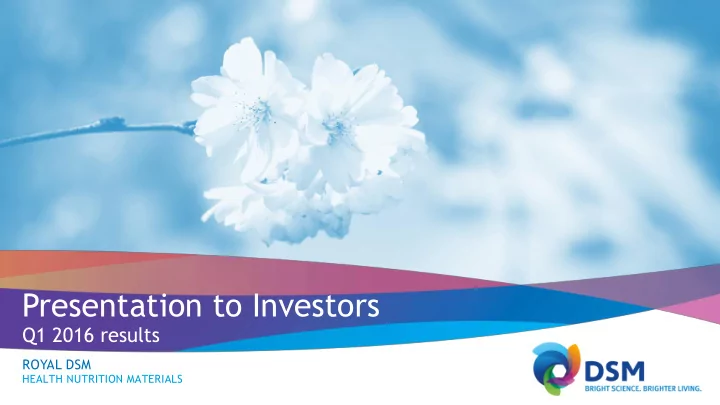 Presentation to Investors
Q1 2016 results

ROYAL DSM
HEALTH NUTRITION MATERIALS

DSM
BRIGHT SCIENCE. BRIGHTER LIVING.